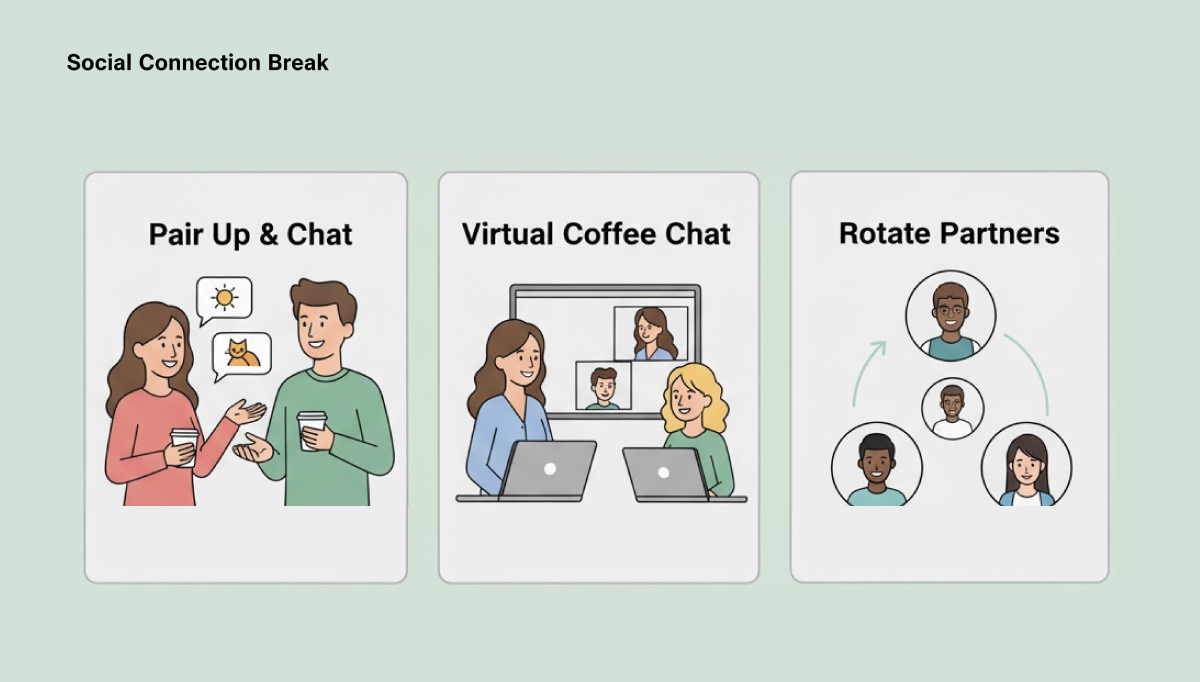 Social Connection Break

Pair Up & Chat

Virtual Coffee Chat

Rotate Partners